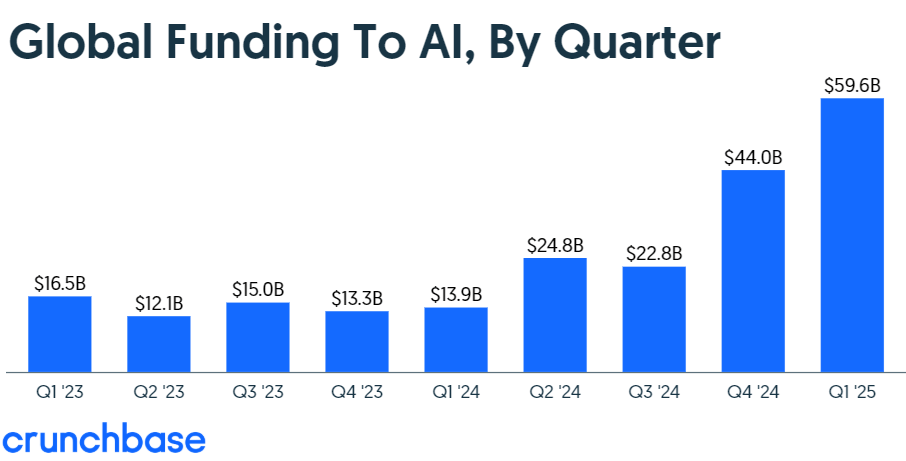 Global Funding To AI, By Quarter

$16.5B
$12.1B
$15.0B
$13.3B
$13.9B
$24.8B
$22.8B
$44.0B
$59.6B

Q1 '23
Q2 '23
Q3 '23
Q4 '23
Q1 '24
Q2 '24
Q3 '24
Q4 '24
Q1 '25

crunchbase